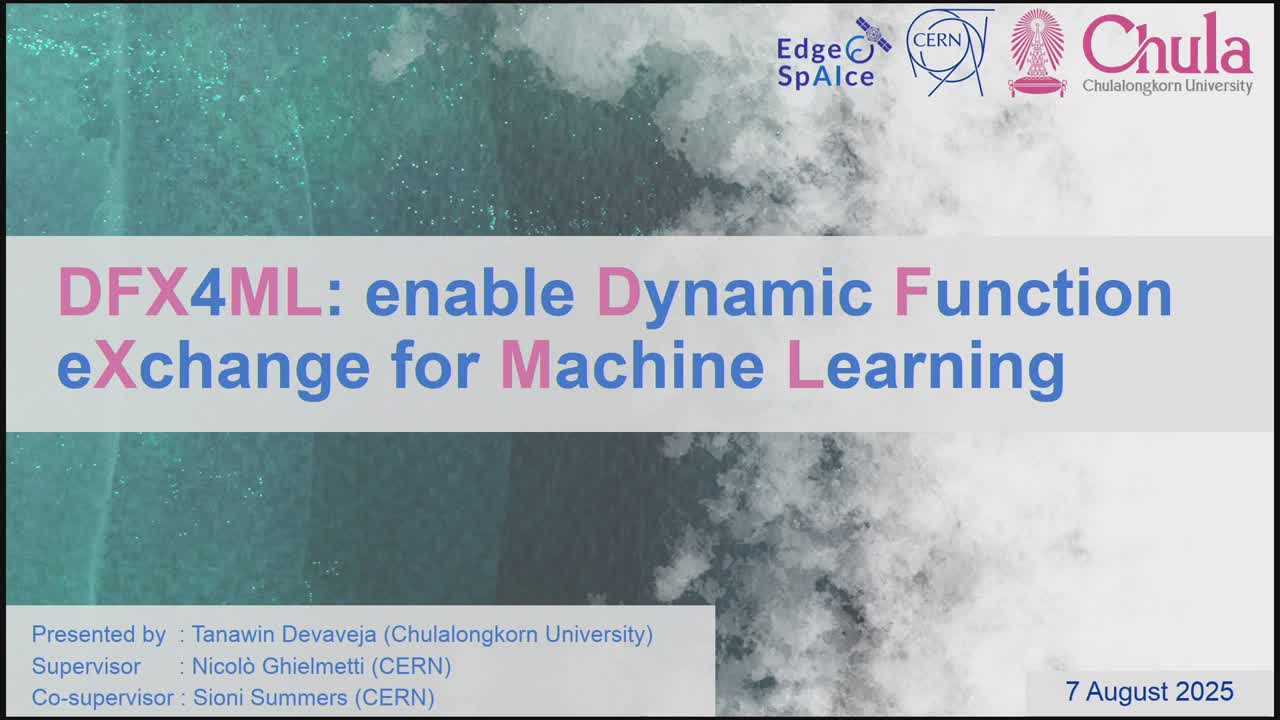 Edge SpAIce
CERN
Chula
Chulalongkorn University

DFX4ML: enable Dynamic Function eXchange for Machine Learning

Presented by : Tanawin Devaveja (Chulalongkorn University)
Supervisor : Nicolò Ghielmetti (CERN)
Co-supervisor : Sioni Summers (CERN)

7 August 2025